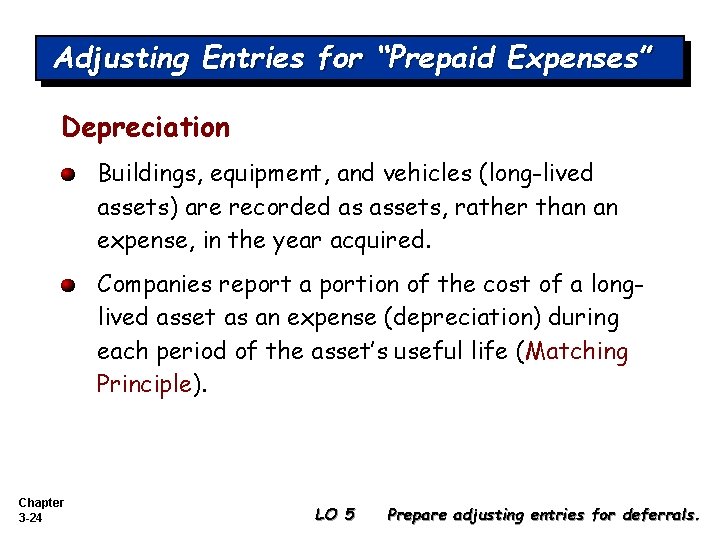 Adjusting Entries for "Prepaid Expenses"

Depreciation

Buildings, equipment, and vehicles (long-lived assets) are recorded as assets, rather than an expense, in the year acquired.

Companies report a portion of the cost of a long-lived asset as an expense (depreciation) during each period of the asset's useful life (Matching Principle).

Chapter
3-24

LO 5 Prepare adjusting entries for deferrals.